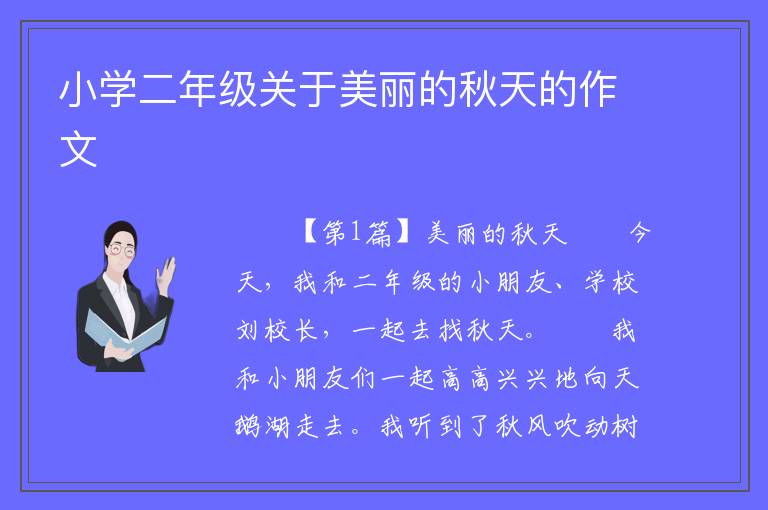 小学二年级关于美丽的秋天的作文

【第1篇】美丽的秋天　　今天，我和二年级的小朋友、学校刘校长，一起去找秋天。　　我和小朋友们一起高高兴兴地向天鹅湖走去。我听到了秋风吹动树